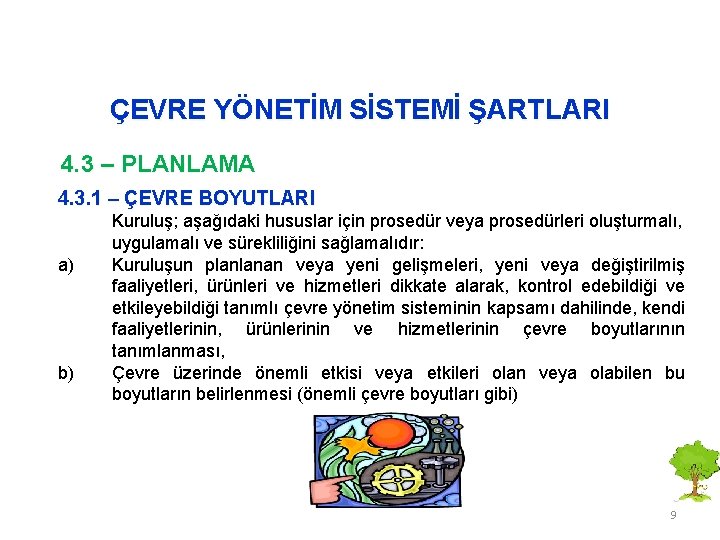 ÇEVRE YÖNETİM SİSTEMİ ŞARTLARI

4.3 – PLANLAMA

4.3.1 – ÇEVRE BOYUTLARI

Kuruluş; aşağıdaki hususlar için prosedür veya prosedürleri oluşturmalı, uygulamalı ve sürekliliğini sağlamalıdır:

a) Kuruluşun planlanan veya yeni gelişmeleri, yeni veya değiştirilmiş faaliyetleri, ürünleri ve hizmetleri dikkate alarak, kontrol edebildiği ve etkileyebildiği tanımlı çevre yönetim sisteminin kapsamı dahilinde, kendi faaliyetlerinin, ürünlerinin ve hizmetlerinin çevre boyutlarının tanımlanması,

b) Çevre üzerinde önemli etkisi veya etkileri olan veya olabilen bu boyutların belirlenmesi (önemli çevre boyutları gibi)

9